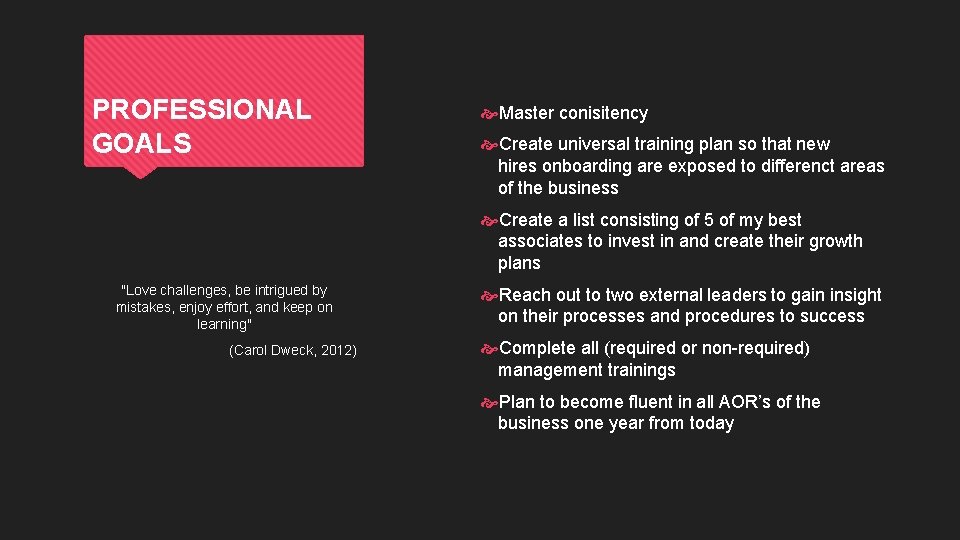 PROFESSIONAL GOALS

"Love challenges, be intrigued by mistakes, enjoy effort, and keep on learning"

(Carol Dweck, 2012)

Master conisitency

Create universal training plan so that new hires onboarding are exposed to differenct areas of the business

Create a list consisting of 5 of my best associates to invest in and create their growth plans

Reach out to two external leaders to gain insight on their processes and procedures to success

Complete all (required or non-required) management trainings

Plan to become fluent in all AOR's of the business one year from today